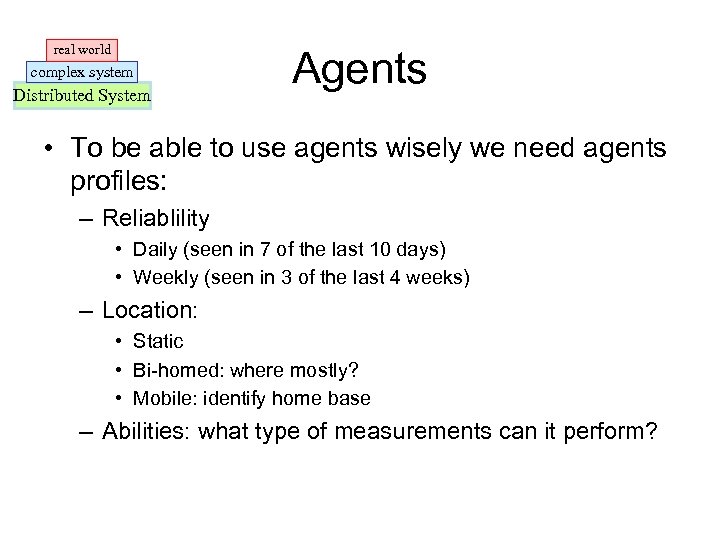 real world
complex system
Distributed System

Agents

• To be able to use agents wisely we need agents profiles:
– Reliablility
• Daily (seen in 7 of the last 10 days)
• Weekly (seen in 3 of the last 4 weeks)
– Location:
• Static
• Bi-homed: where mostly?
• Mobile: identify home base
– Abilities: what type of measurements can it perform?